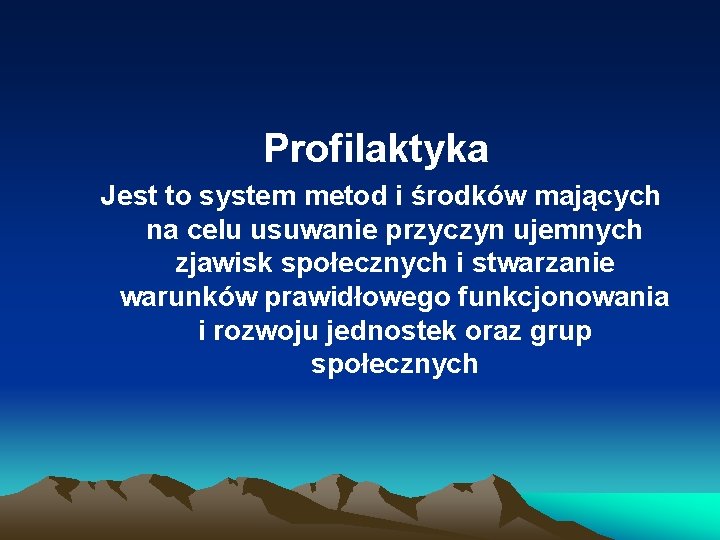 Profilaktyka

Jest to system metod i środków mających na celu usuwanie przyczyn ujemnych zjawisk społecznych i stwarzanie warunków prawidłowego funkcjonowania i rozwoju jednostek oraz grup społecznych